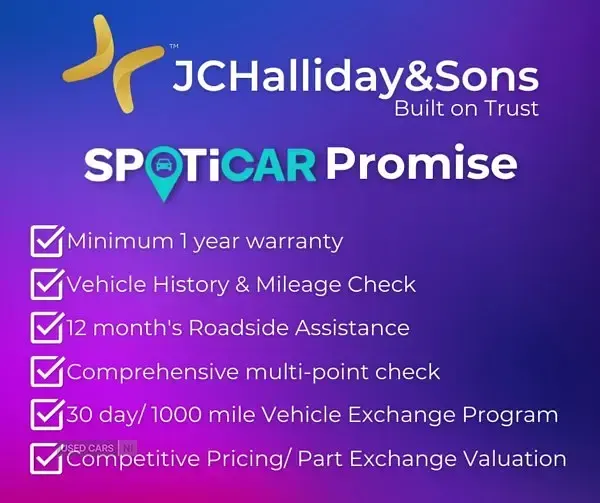 ™
JCHalliday&Sons
Built on Trust

SPOTiCAR Promise

Minimum 1 year warranty

Vehicle History & Mileage Check

12 month's Roadside Assistance

Comprehensive multi-point check

30 day/ 1000 mile Vehicle Exchange Program

USED CARS NI

Competitive Pricing/ Part Exchange Valuation